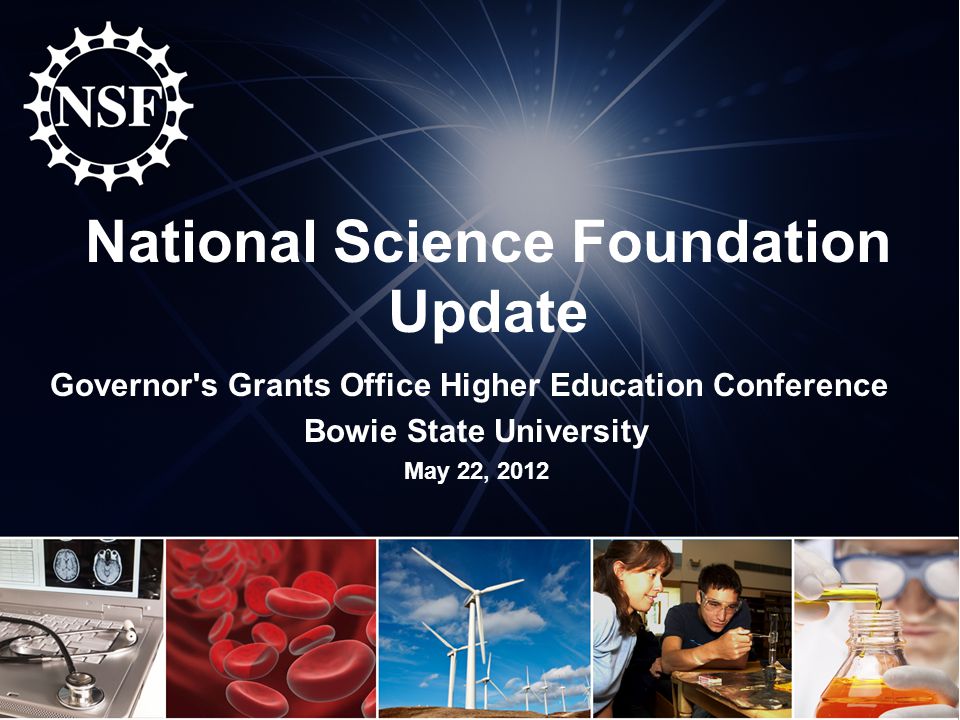 NSF

National Science Foundation Update

Governor's Grants Office Higher Education Conference

Bowie State University

May 22, 2012